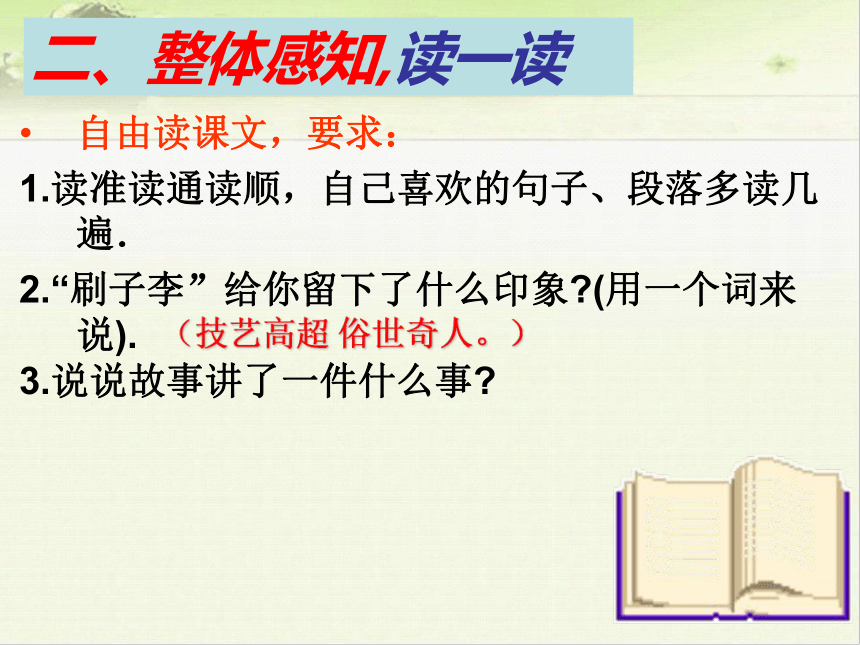 二、整体感知,读一读

• 自由读课文，要求：

1.读准读通读顺，自己喜欢的句子、段落多读几遍.

2.“刷子李” 给你留下了什么印象?(用一个词来说). （技艺高超 俗世奇人。）

3.说说故事讲了一件什么事?